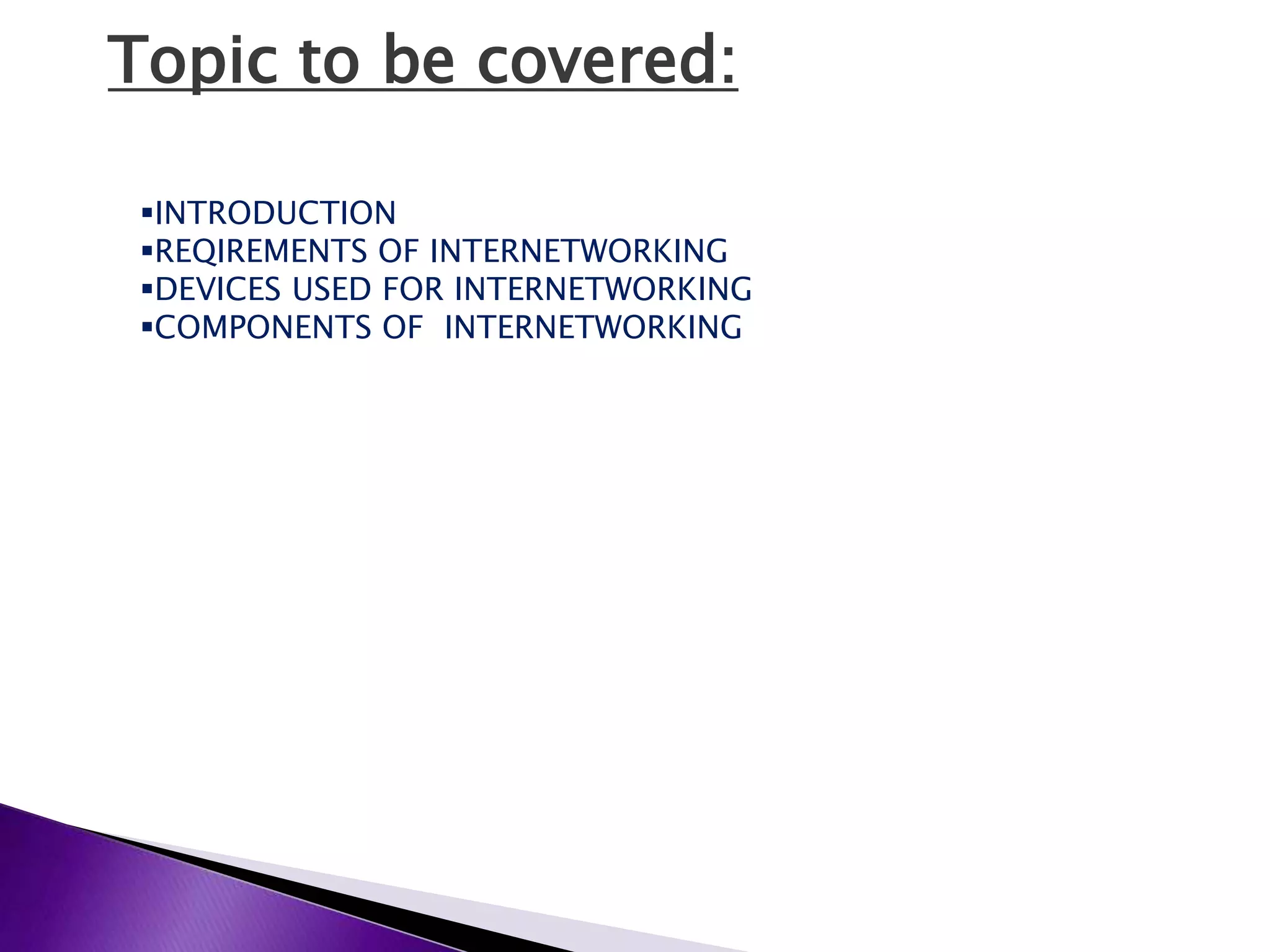 Topic to be covered:

▪INTRODUCTION
▪REQIREMENTS OF INTERNETWORKING
▪DEVICES USED FOR INTERNETWORKING
▪COMPONENTS OF INTERNETWORKING